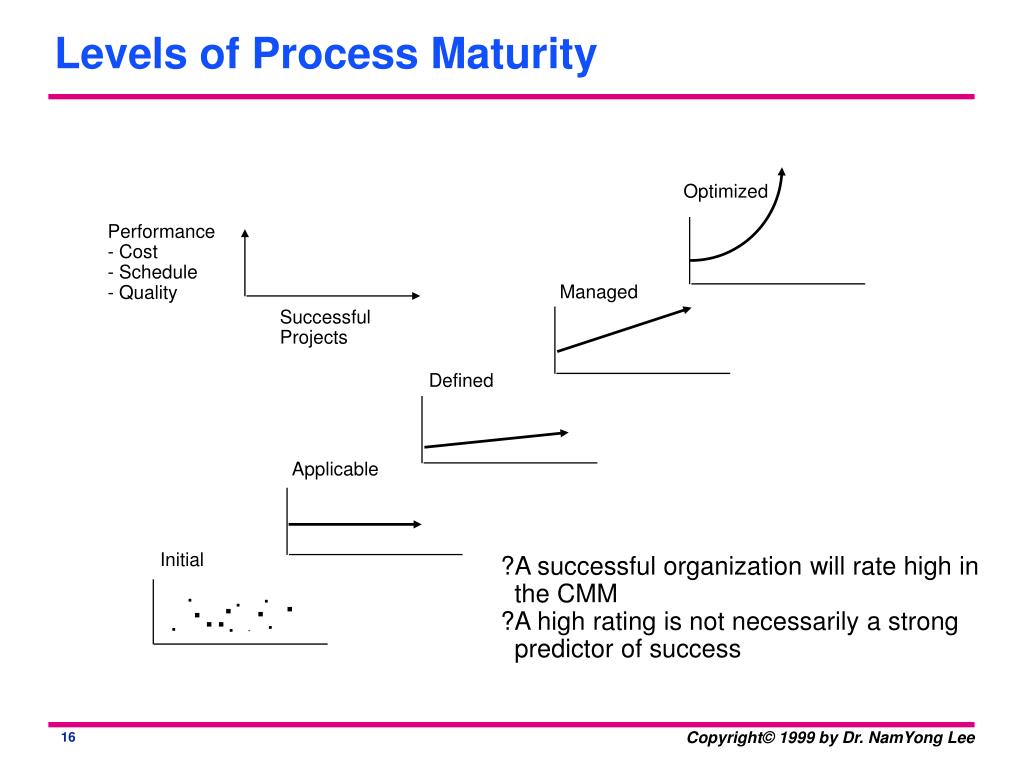 Levels of Process Maturity

Performance
- Cost
- Schedule
- Quality

Successful Projects

Optimized

Managed

Defined

Applicable

Initial

?A successful organization will rate high in the CMM
?A high rating is not necessarily a strong predictor of success

16

Copyright© 1999 by Dr. NamYong Lee